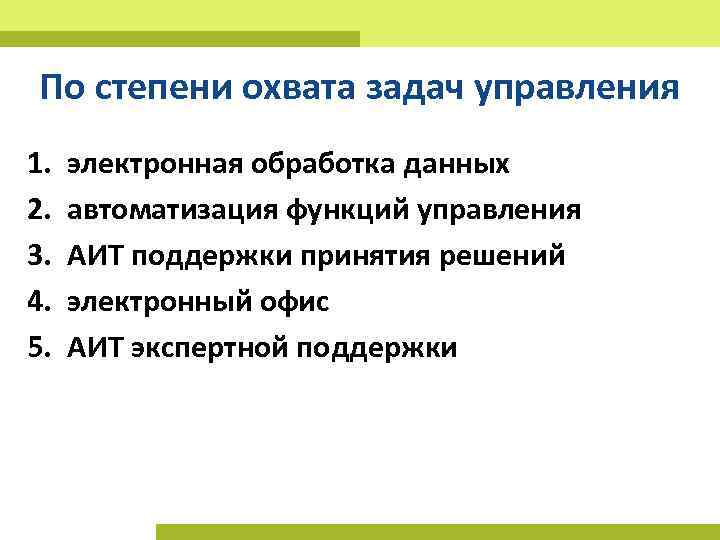 По степени охвата задач управления

1. электронная обработка данных
2. автоматизация функций управления
3. АИТ поддержки принятия решений
4. электронный офис
5. АИТ экспертной поддержки